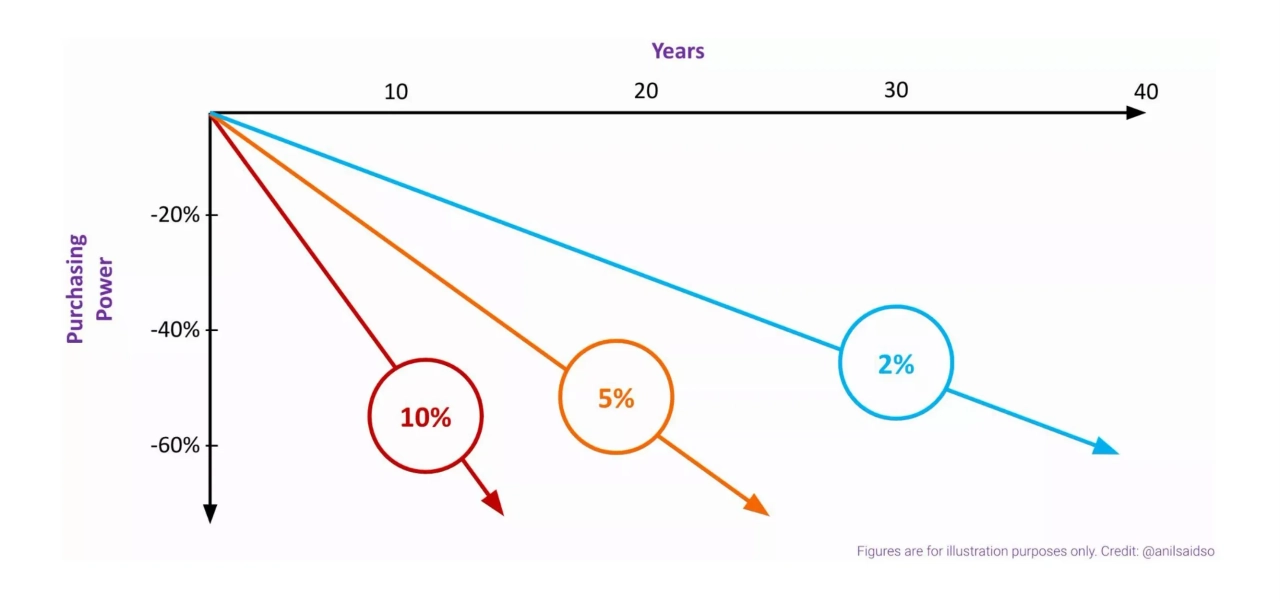 Years

10 20 30 40

Purchasing Power

-20%

-40%

-60%

10%

5%

2%

Figures are for illustration purposes only. Credit: @anilsaidso